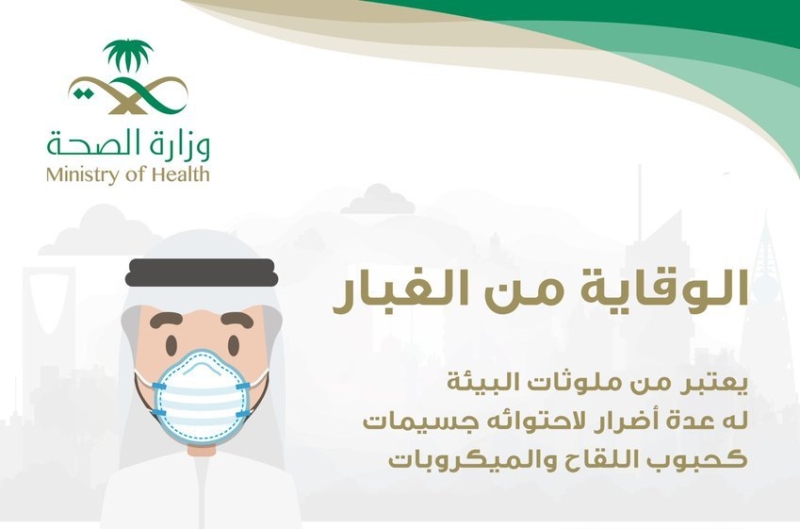 وزارة الصحة
Ministry of Health

الوقاية من الغبار

يعتبر من ملوثات البيئة
له عدة أضرار لاحتوائه جسيمات
كحبوب اللقاح والميكروبات